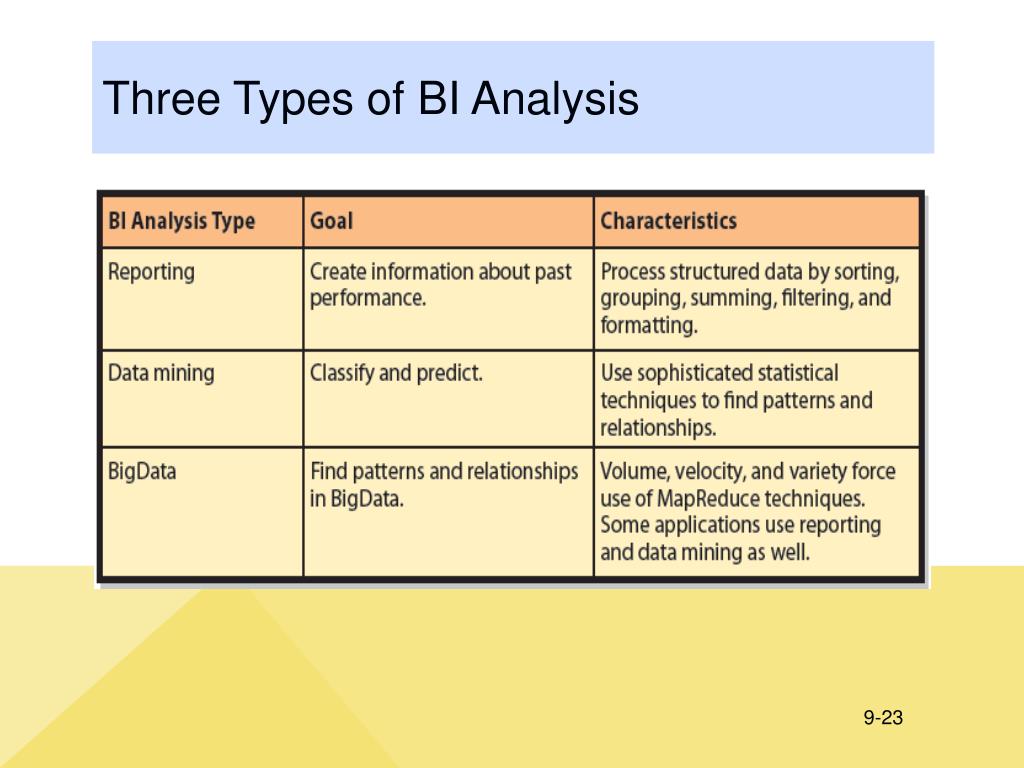 Three Types of BI Analysis

| BI Analysis Type | Goal | Characteristics |
|---|---|---|
| Reporting | Create information about past performance. | Process structured data by sorting, grouping, summing, filtering, and formatting. |
| Data mining | Classify and predict. | Use sophisticated statistical techniques to find patterns and relationships. |
| BigData | Find patterns and relationships in BigData. | Volume, velocity, and variety force use of MapReduce techniques. Some applications use reporting and data mining as well. |

9-23